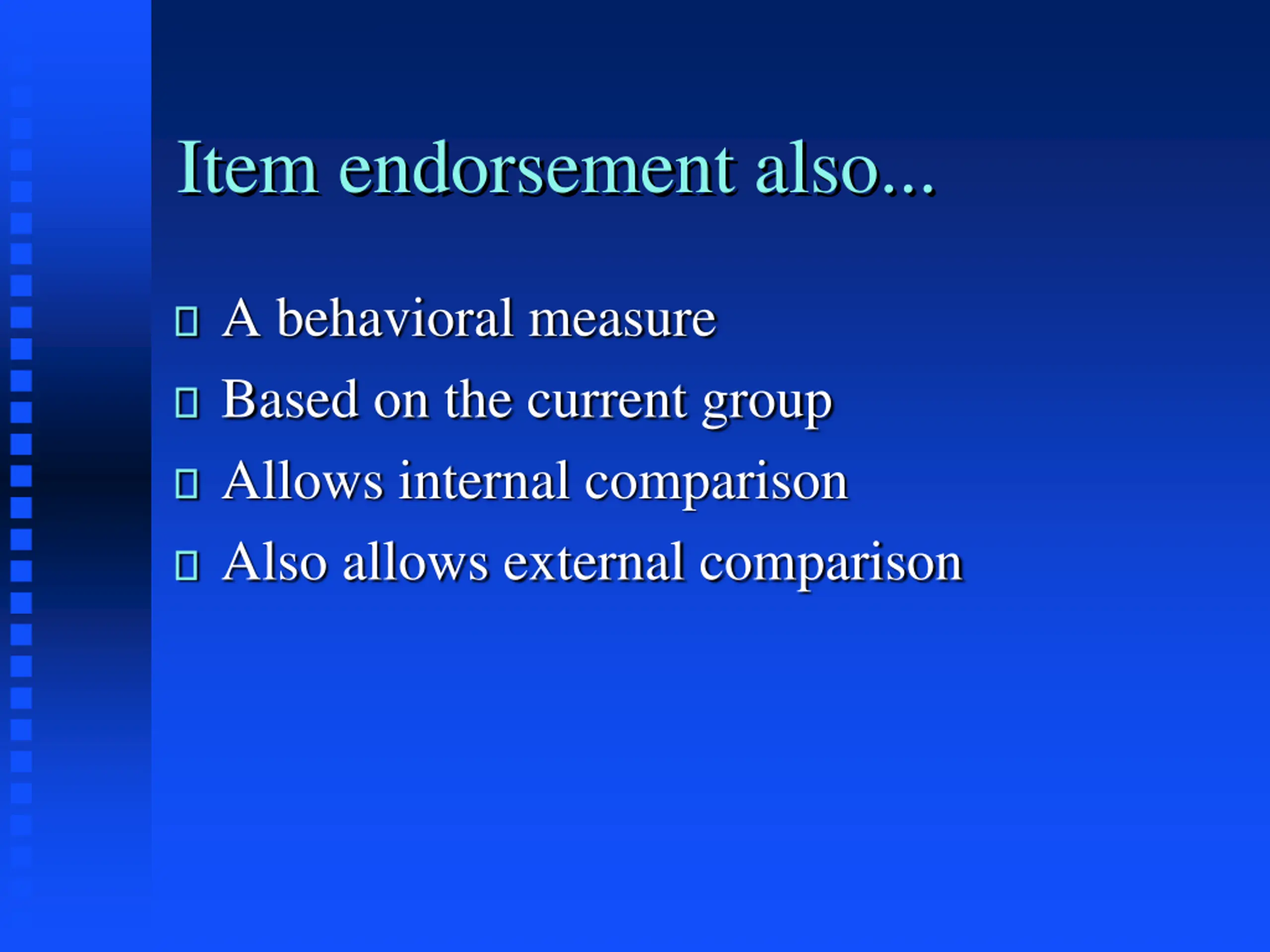 Item endorsement also...

- A behavioral measure
- Based on the current group
- Allows internal comparison
- Also allows external comparison